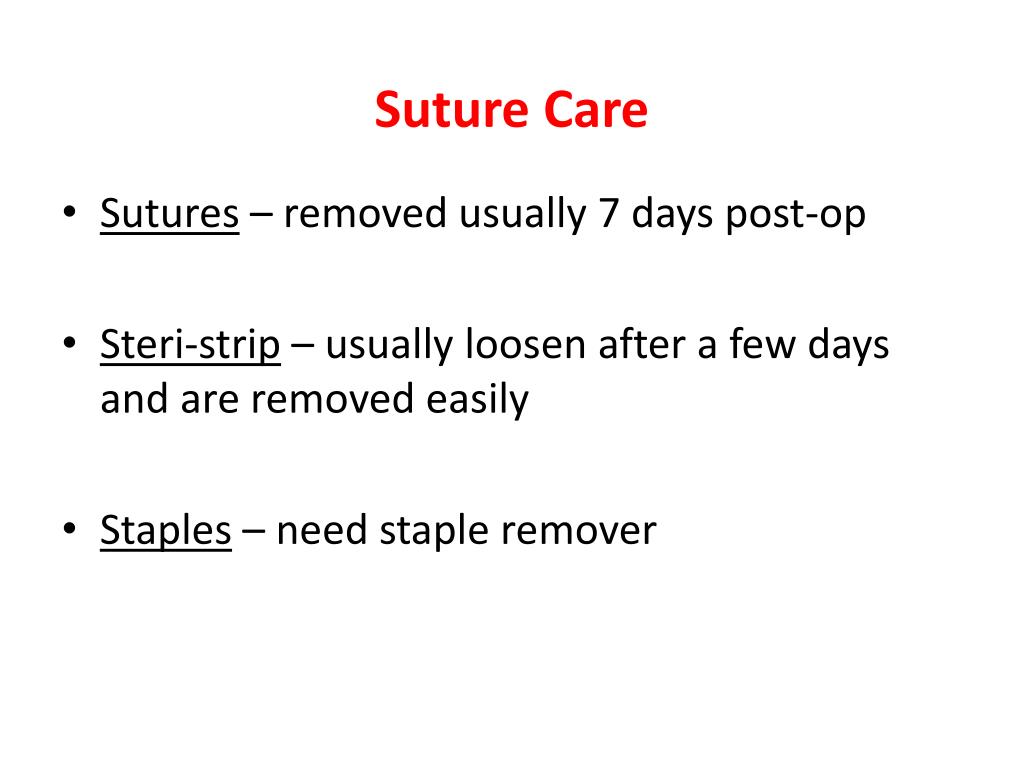 Suture Care

• Sutures – removed usually 7 days post-op

• Steri-strip – usually loosen after a few days and are removed easily

• Staples – need staple remover